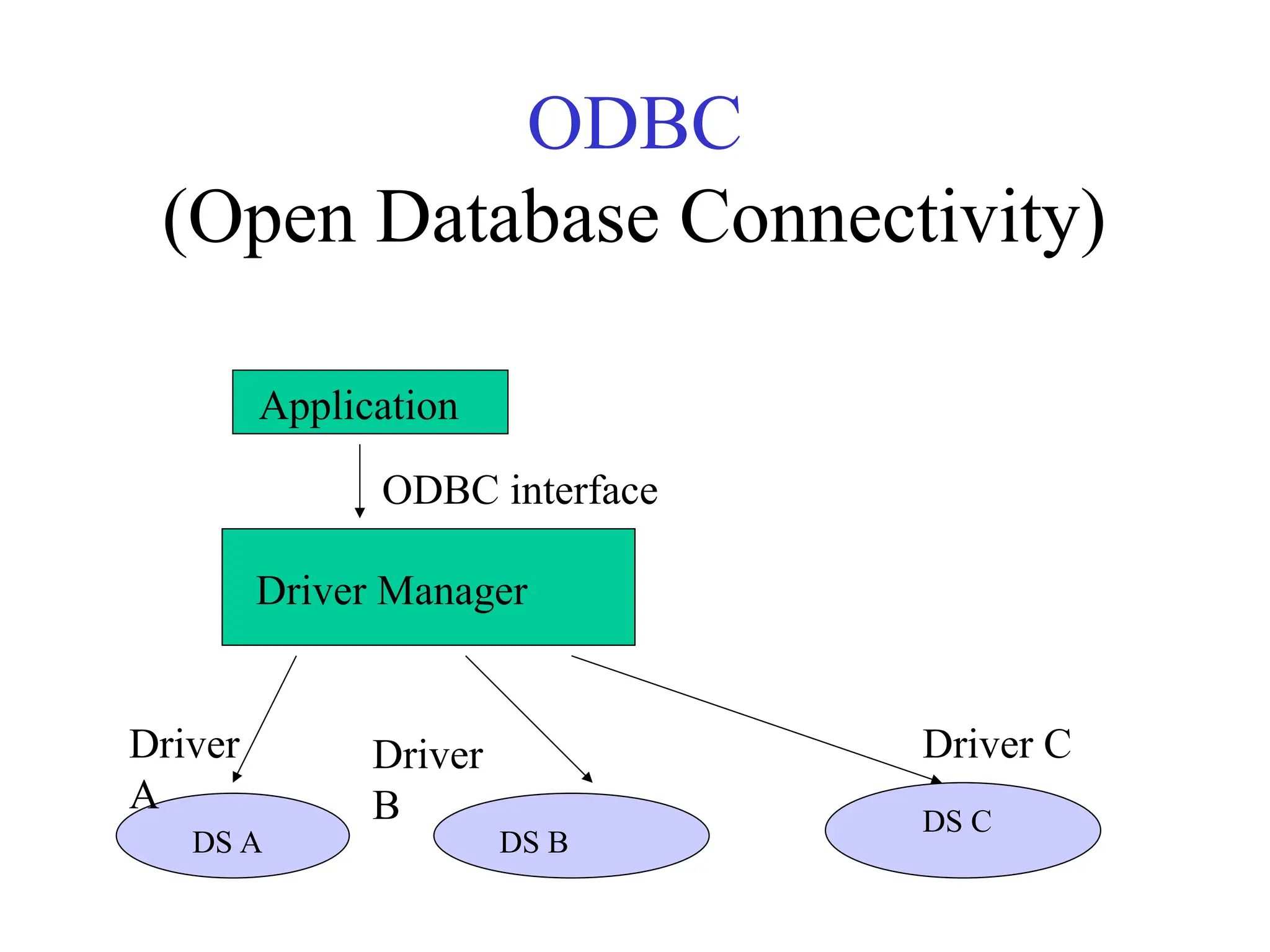 ODBC
(Open Database Connectivity)

Application

ODBC interface

Driver Manager

Driver A

Driver B

Driver C

DS A

DS B

DS C